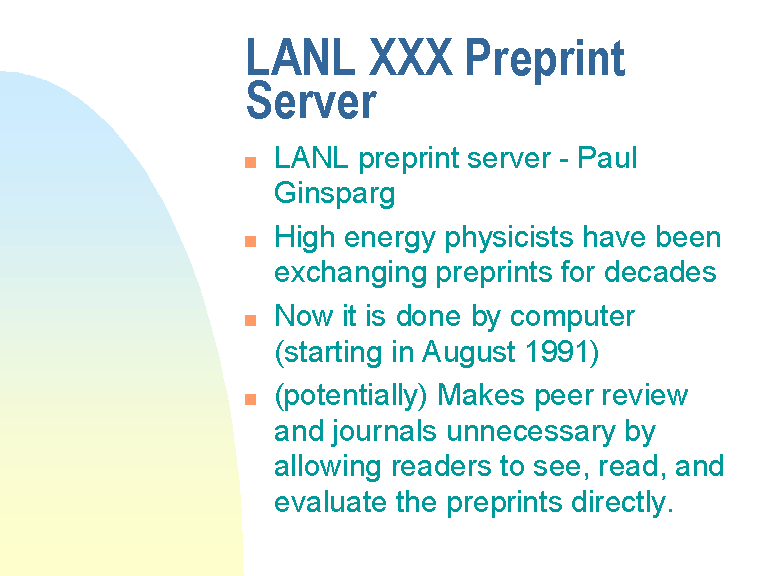 LANL XXX Preprint Server

- LANL preprint server - Paul Ginsparg
- High energy physicists have been exchanging preprints for decades
- Now it is done by computer (starting in August 1991)
- (potentially) Makes peer review and journals unnecessary by allowing readers to see, read, and evaluate the preprints directly.